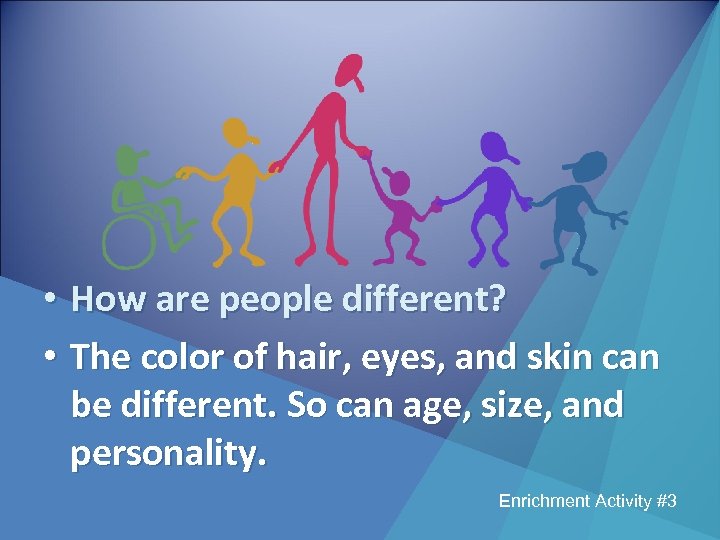 • How are people different?

• The color of hair, eyes, and skin can be different. So can age, size, and personality.

Enrichment Activity #3